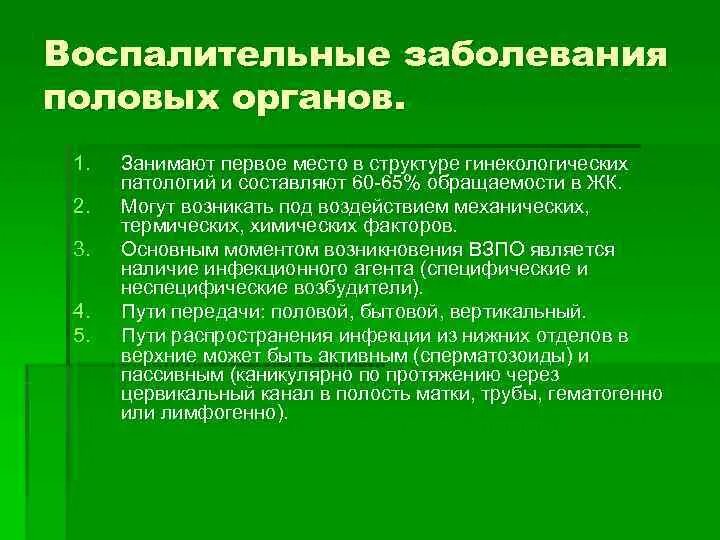 Воспалительные заболевания половых органов.

1. Занимают первое место в структуре гинекологических патологий и составляют 60-65% обращаемости в ЖК.
2. Могут возникать под воздействием механических, термических, химических факторов.
3. Основным моментом возникновения ВЗПО является наличие инфекционного агента (специфические и неспецифические возбудители).
4. Пути передачи: половой, бытовой, вертикальный.
5. Пути распространения инфекции из нижних отделов в верхние может быть активным (сперматозоиды) и пассивным (каникулярно по протяжению через цервикальный канал в полость матки, трубы, гематогенно или лимфогенно).